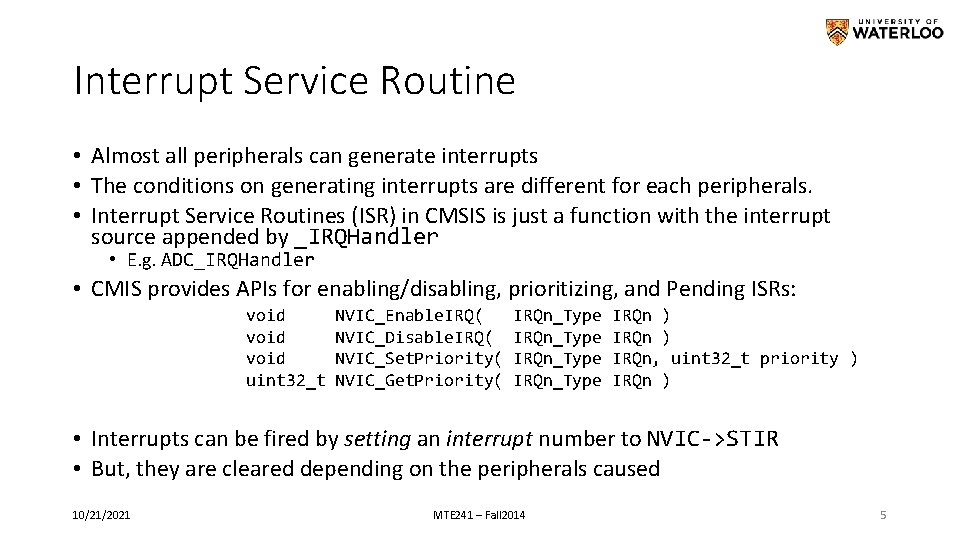 UNIVERSITY OF WATERLOO

Interrupt Service Routine

• Almost all peripherals can generate interrupts
• The conditions on generating interrupts are different for each peripherals.
• Interrupt Service Routines (ISR) in CMSIS is just a function with the interrupt source appended by _IRQHandler
  • E.g. ADC_IRQHandler
• CMIS provides APIs for enabling/disabling, prioritizing, and Pending ISRs:

void NVIC_EnableIRQ( IRQn_Type IRQn )
void NVIC_DisableIRQ( IRQn_Type IRQn )
void NVIC_SetPriority( IRQn_Type IRQn, uint32_t priority )
uint32_t NVIC_GetPriority( IRQn_Type IRQn )

• Interrupts can be fired by setting an interrupt number to NVIC->STIR
• But, they are cleared depending on the peripherals caused

10/21/2021 MTE241 – Fall2014 5